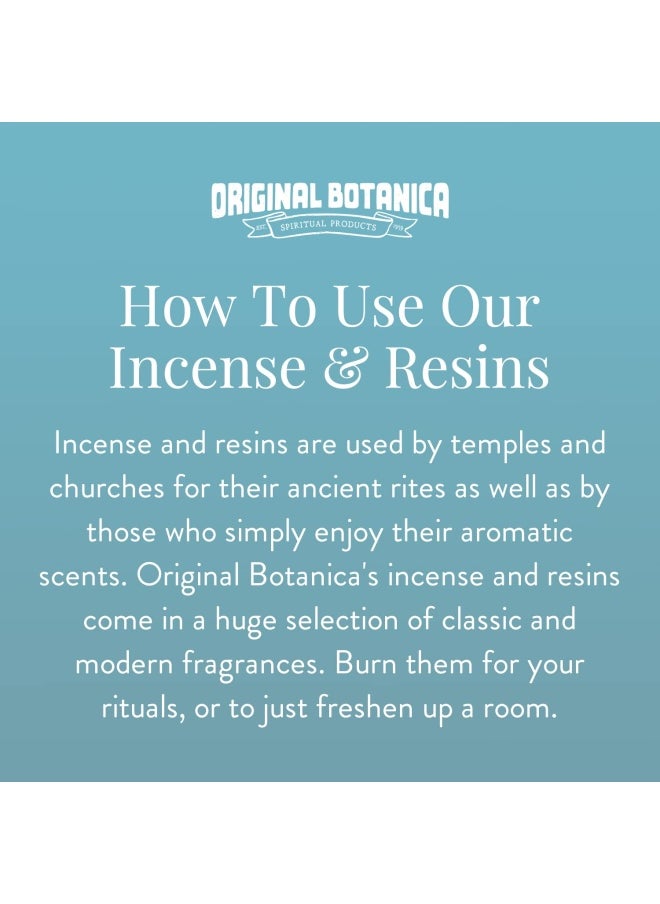 ORIGINAL BOTANICA
EST. SPIRITUAL PRODUCTS 1959

How To Use Our Incense & Resins

Incense and resins are used by temples and churches for their ancient rites as well as by those who simply enjoy their aromatic scents. Original Botanica's incense and resins come in a huge selection of classic and modern fragrances. Burn them for your rituals, or to just freshen up a room.